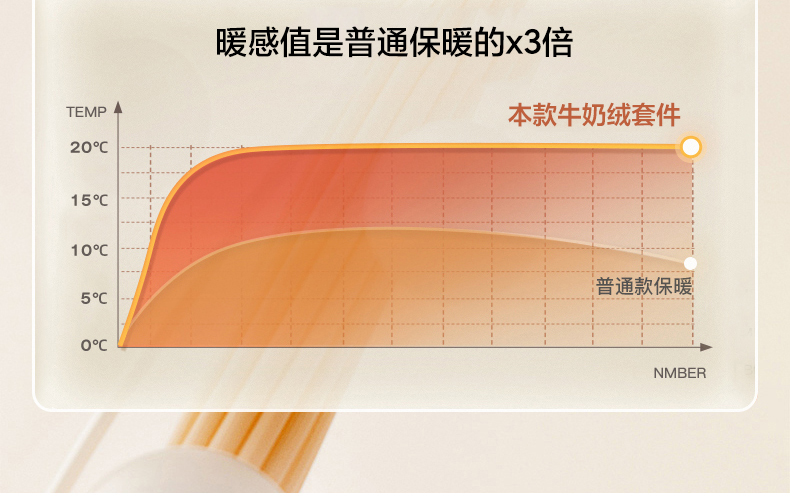 暖感值是普通保暖的x3倍

TEMP

本款牛奶绒套件

20℃

15℃

10℃

5℃

0℃

普通款保暖

NMBER